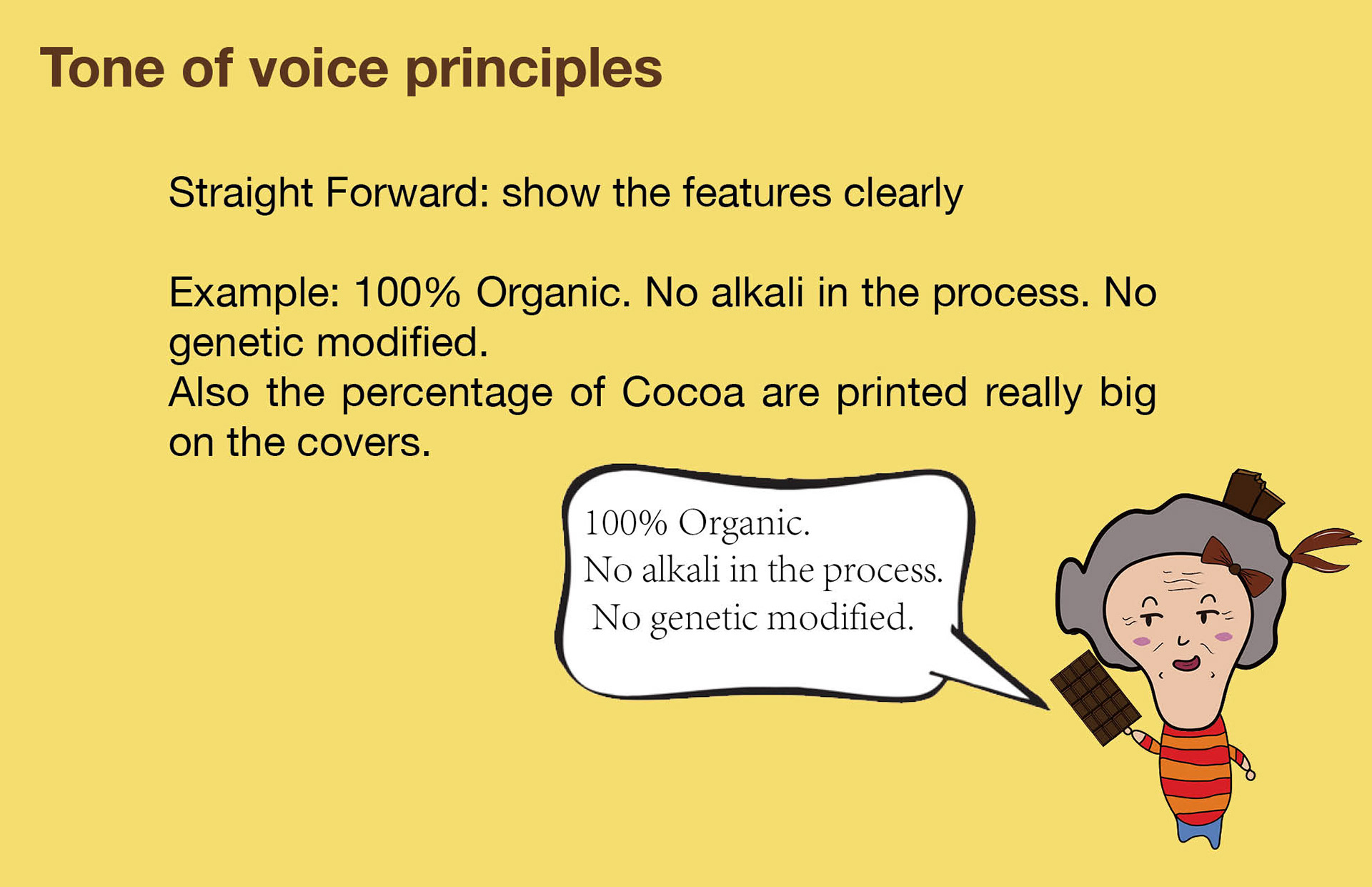 Tone of voice principles

Straight Forward: show the features clearly

Example: 100% Organic. No alkali in the process. No genetic modified.
Also the percentage of Cocoa are printed really big on the covers.

100% Organic.
No alkali in the process.
No genetic modified.